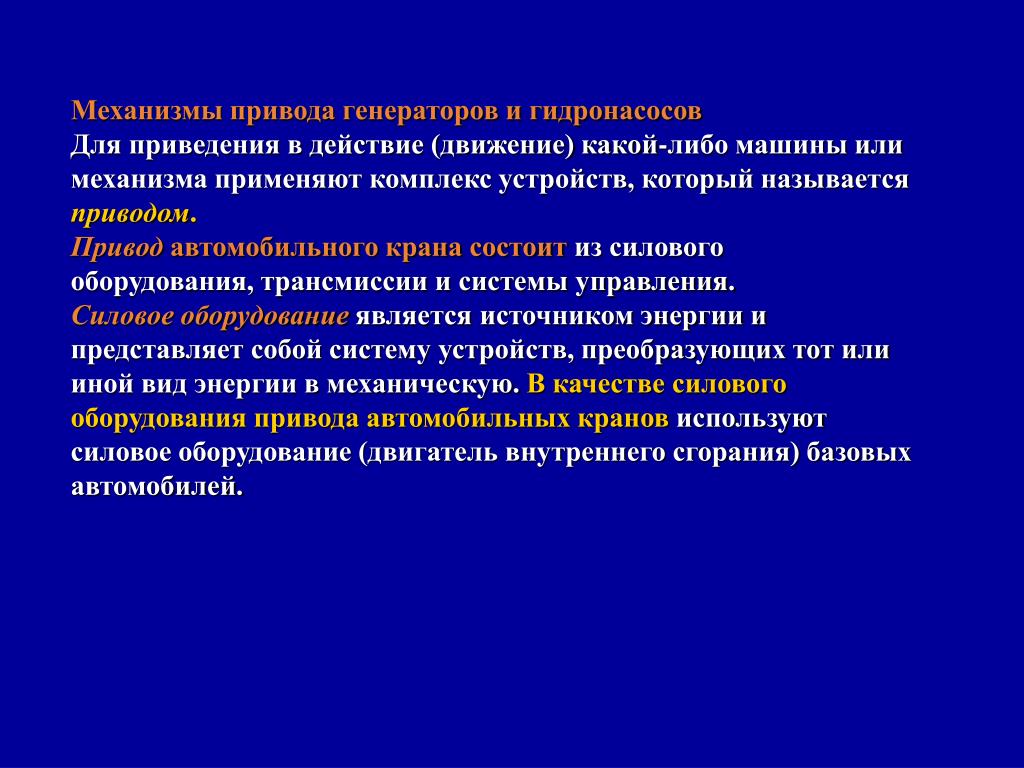 Механизмы привода генераторов и гидронасосов
Для приведения в действие (движение) какой-либо машины или механизма применяют комплекс устройств, который называется приводом.
Привод автомобильного крана состоит из силового оборудования, трансмиссии и системы управления.
Силовое оборудование является источником энергии и представляет собой систему устройств, преобразующих тот или иной вид энергии в механическую. В качестве силового оборудования привода автомобильных кранов используют силовое оборудование (двигатель внутреннего сгорания) базовых автомобилей.